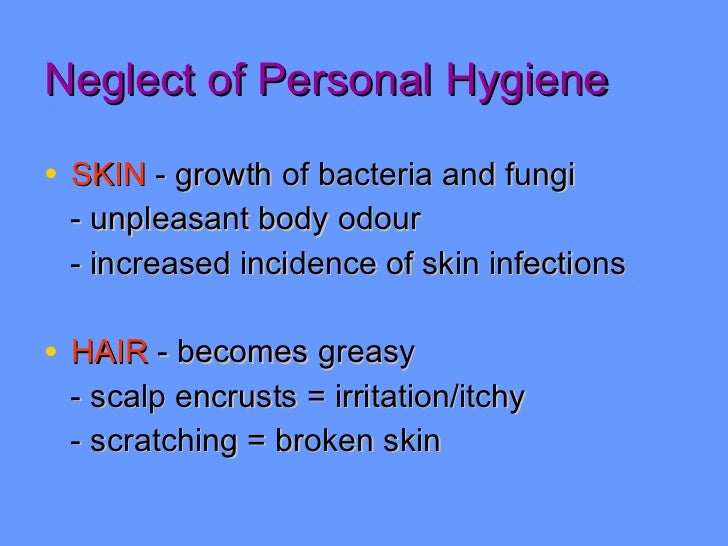 Neglect of Personal Hygiene

• SKIN - growth of bacteria and fungi
- unpleasant body odour
- increased incidence of skin infections

• HAIR - becomes greasy
- scalp encrusts = irritation/itchy
- scratching = broken skin